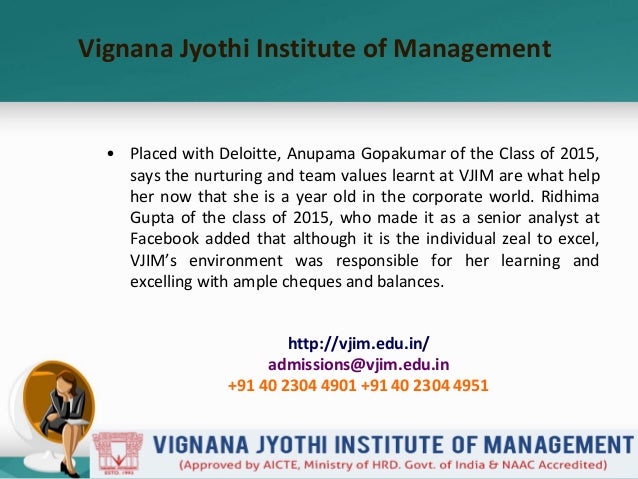 Vignana Jyothi Institute of Management

• Placed with Deloitte, Anupama Gopakumar of the Class of 2015, says the nurturing and team values learnt at VJIM are what help her now that she is a year old in the corporate world. Ridhima Gupta of the class of 2015, who made it as a senior analyst at Facebook added that although it is the individual zeal to excel, VJIM's environment was responsible for her learning and excelling with ample cheques and balances.

http://vjim.edu.in/
admissions@vjim.edu.in
+91 40 2304 4901 +91 40 2304 4951

ESTD. 1993

VIGNANA JYOTHI INSTITUTE OF MANAGEMENT
(Approved by AICTE, Ministry of HRD. Govt. of India & NAAC Accredited)